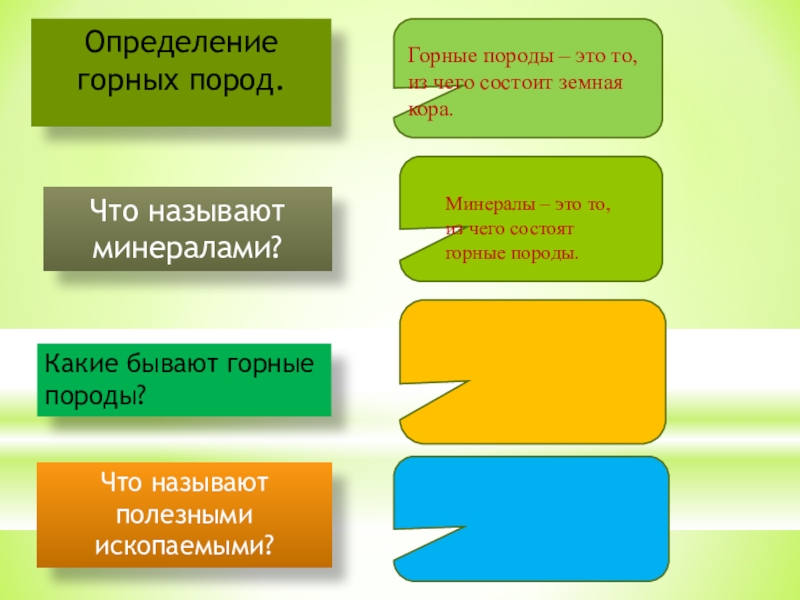 Определение горных пород.

Горные породы – это то, из чего состоит земная кора.

Что называют минералами?

Минералы – это то, из чего состоят горные породы.

Какие бывают горные породы?

Что называют полезными ископаемыми?